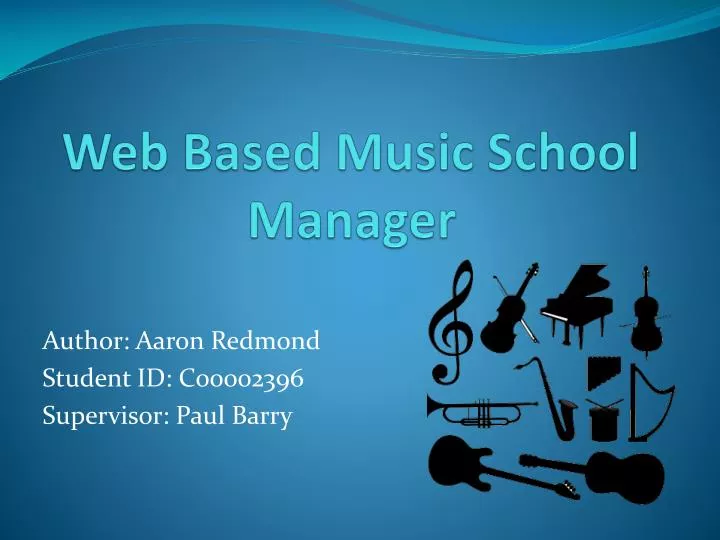 Web Based Music School Manager

Author: Aaron Redmond
Student ID: C00002396
Supervisor: Paul Barry